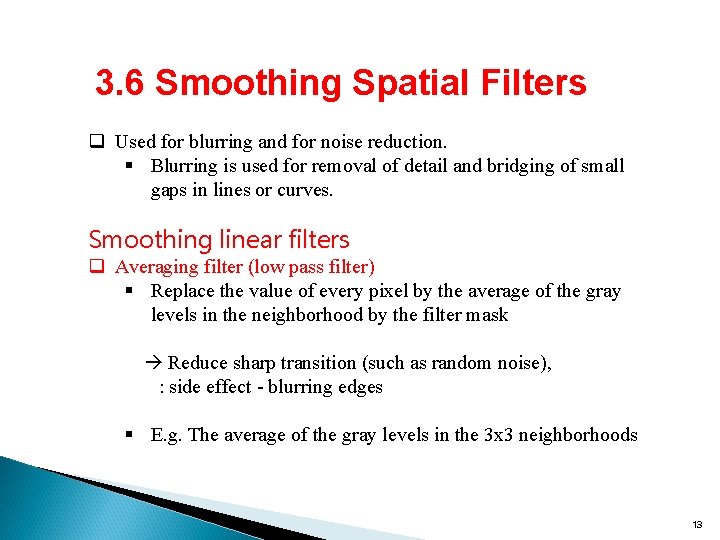 3.6 Smoothing Spatial Filters

❑ Used for blurring and for noise reduction.
▪ Blurring is used for removal of detail and bridging of small gaps in lines or curves.

Smoothing linear filters
❑ Averaging filter (low pass filter)
▪ Replace the value of every pixel by the average of the gray levels in the neighborhood by the filter mask

→ Reduce sharp transition (such as random noise),
: side effect - blurring edges

▪ E.g. The average of the gray levels in the 3x3 neighborhoods

13